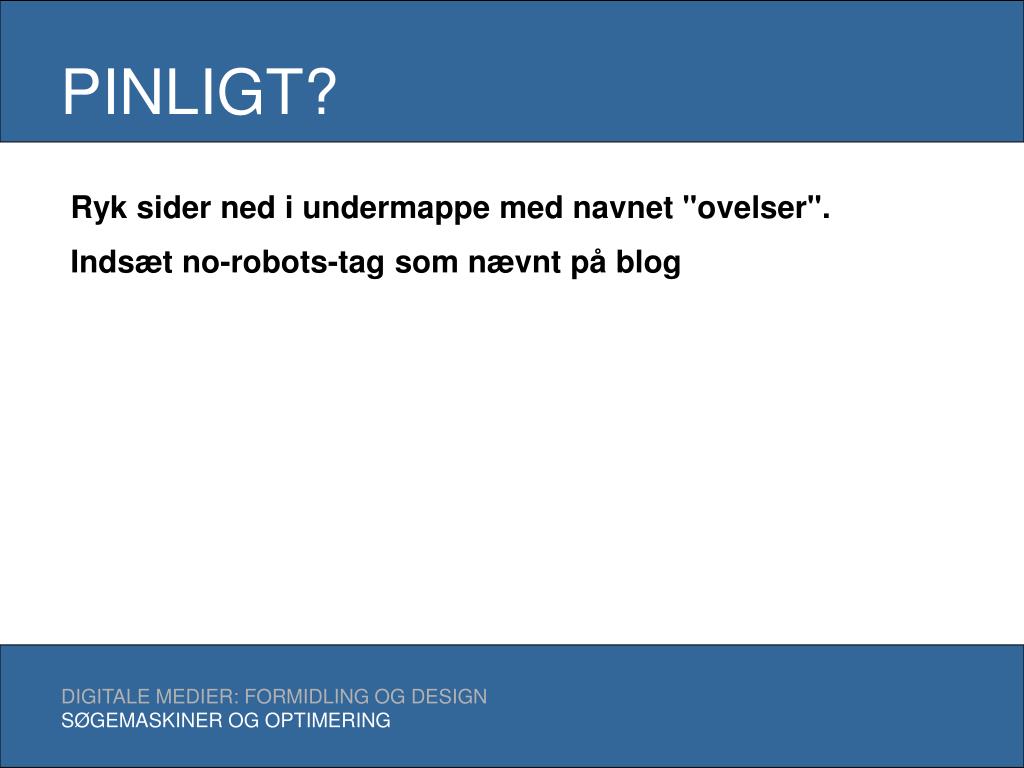 PINLIGT?

Ryk sider ned i undermappe med navnet "ovelser".

Indsæt no-robots-tag som nævnt på blog

DIGITALE MEDIER: FORMIDLING OG DESIGN
SØGEMASKINER OG OPTIMERING